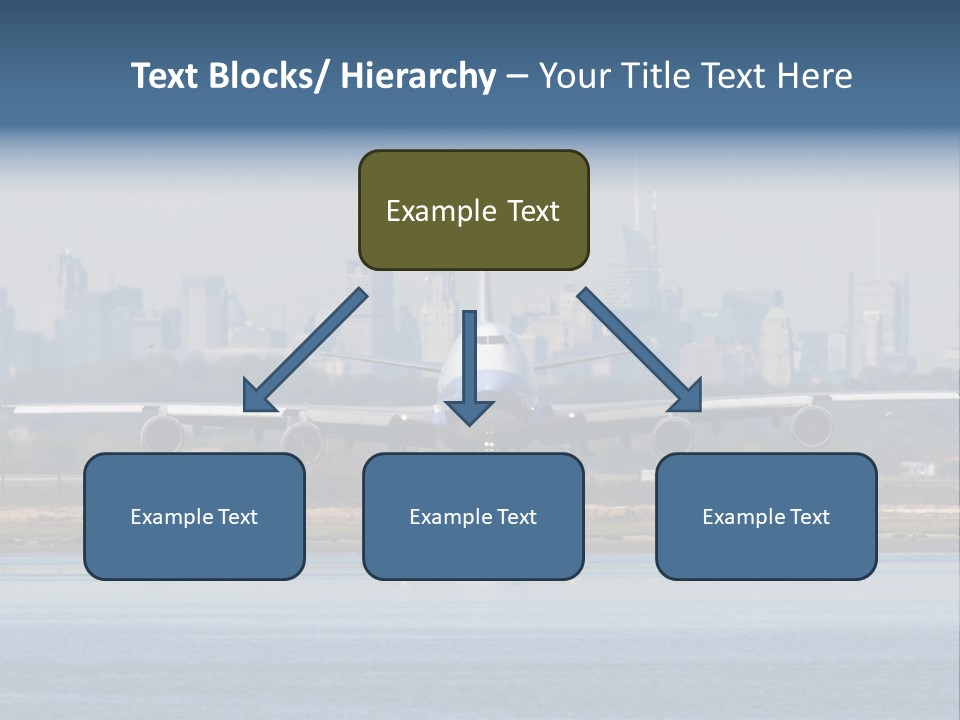 Text Blocks/ Hierarchy – Your Title Text Here

Example Text

Example Text

Example Text

Example Text